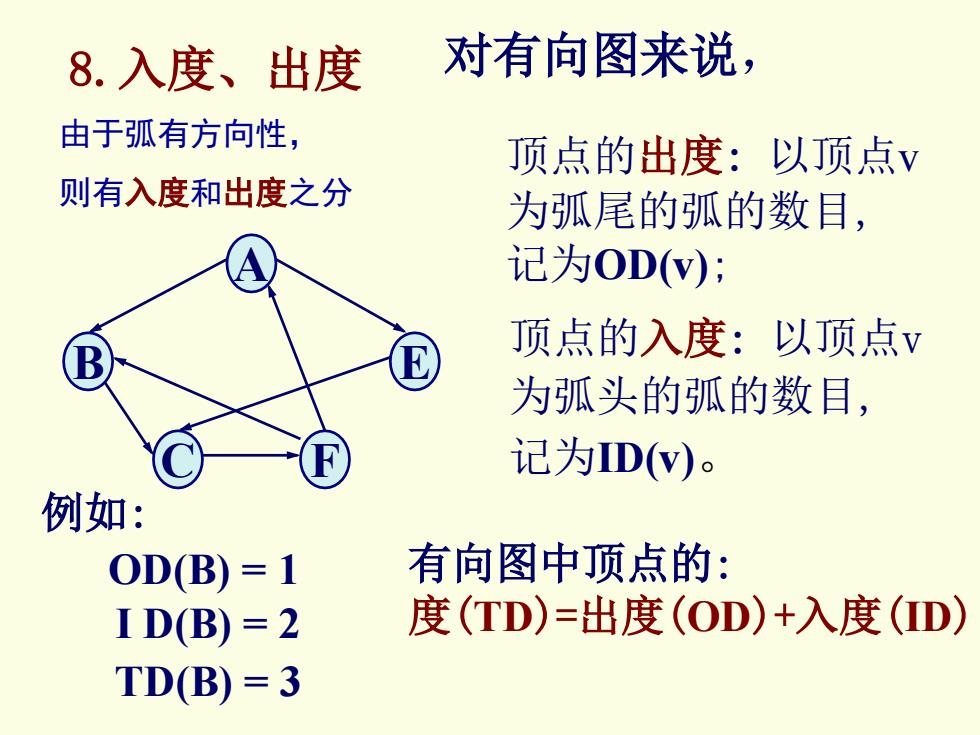 8. 入度、出度

对有向图来说，

由于弧有方向性，

则有入度和出度之分

A

B

E

C

F

顶点的出度：以顶点v为弧尾的弧的数目，记为OD(v)；

顶点的入度：以顶点v为弧头的弧的数目，记为ID(v)。

例如：

OD(B) = 1

I D(B) = 2

TD(B) = 3

有向图中顶点的：

度(TD)=出度(OD)+入度(ID)